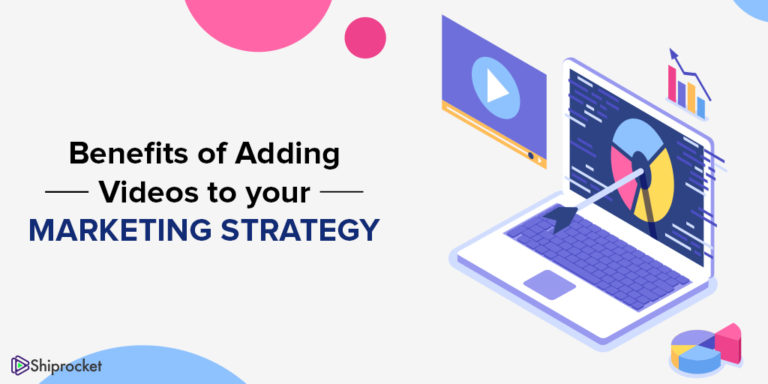 Benefits of Adding
Videos to your
MARKETING STRATEGY

Shiprocket